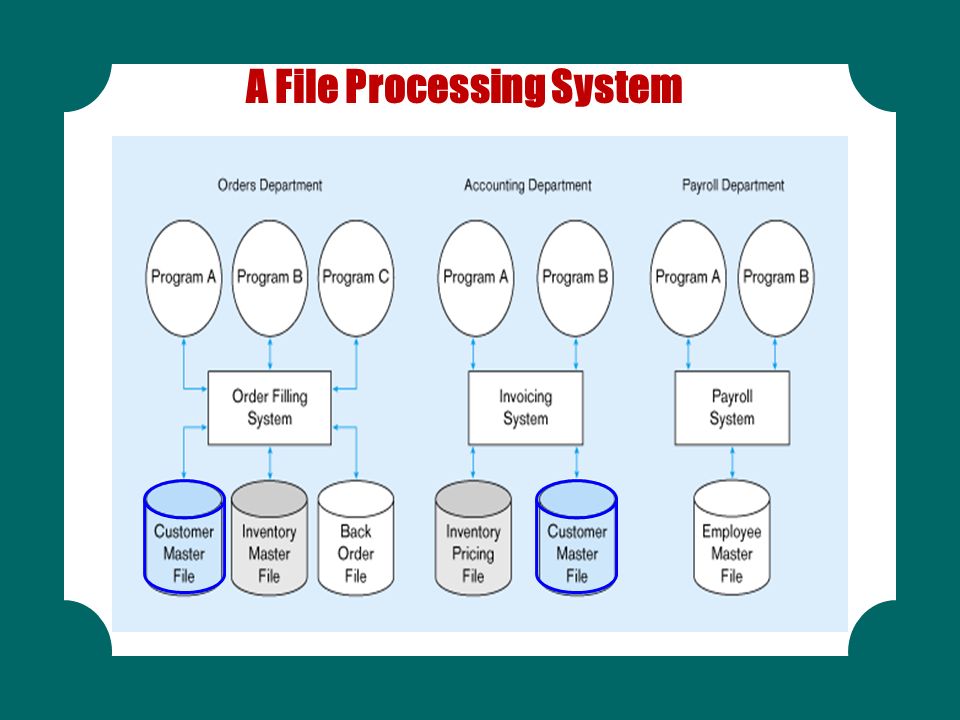 A File Processing System

Orders Department

Program A

Program B

Program C

Order Filling System

Customer Master File

Inventory Master File

Back Order File

Accounting Department

Program A

Program B

Invoicing System

Inventory Pricing File

Customer Master File

Payroll Department

Program A

Program B

Payroll System

Employee Master File